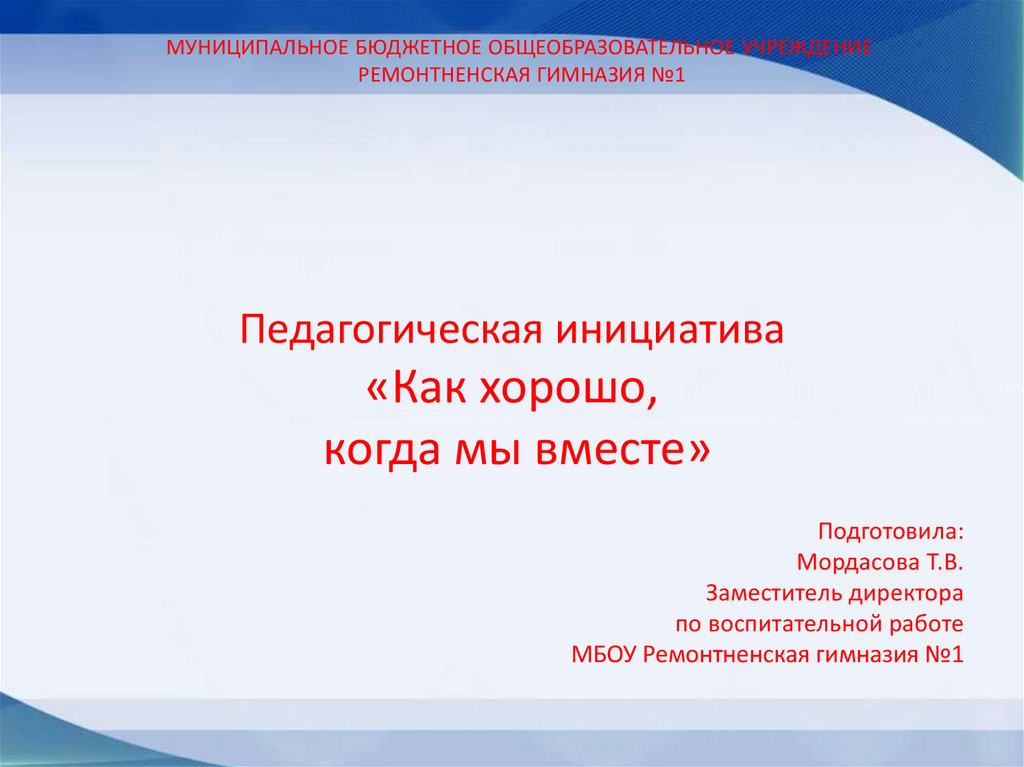 МУНИЦИПАЛЬНОЕ БЮДЖЕТНОЕ ОБЩЕОБРАЗОВАТЕЛЬНОЕ УЧРЕЖДЕНИЕ
РЕМОНТНЕНСКАЯ ГИМНАЗИЯ №1

Педагогическая инициатива
«Как хорошо,
когда мы вместе»

Подготовила:
Мордасова Т.В.
Заместитель директора
по воспитательной работе
МБОУ Ремонтненская гимназия №1